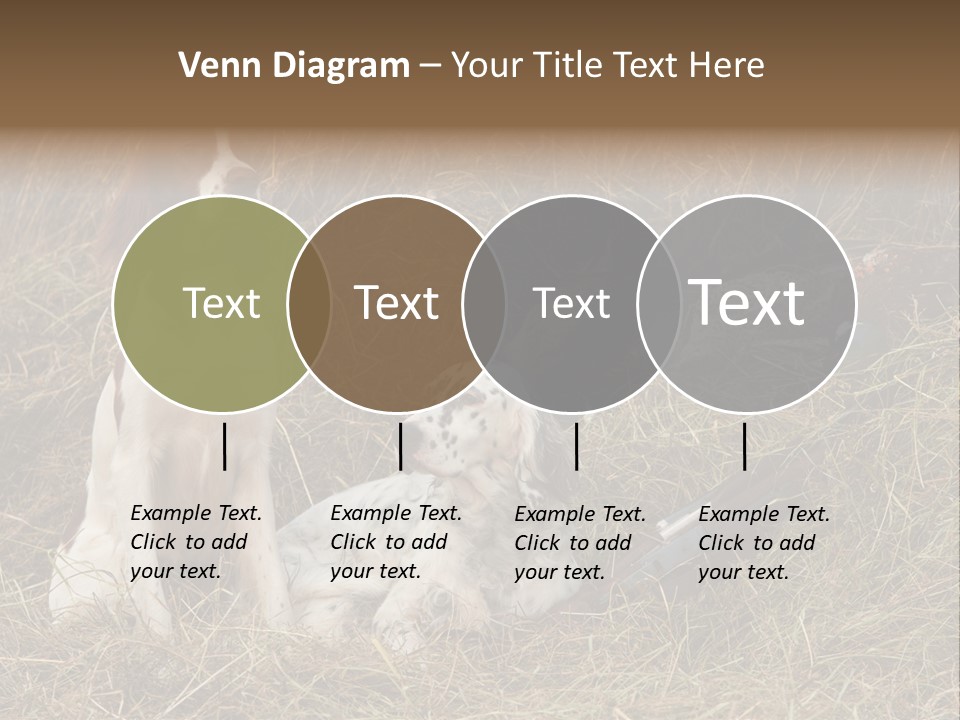 Venn Diagram – Your Title Text Here

Text

Text

Text

Text

Example Text. Click to add your text.

Example Text. Click to add your text.

Example Text. Click to add your text.

Example Text. Click to add your text.